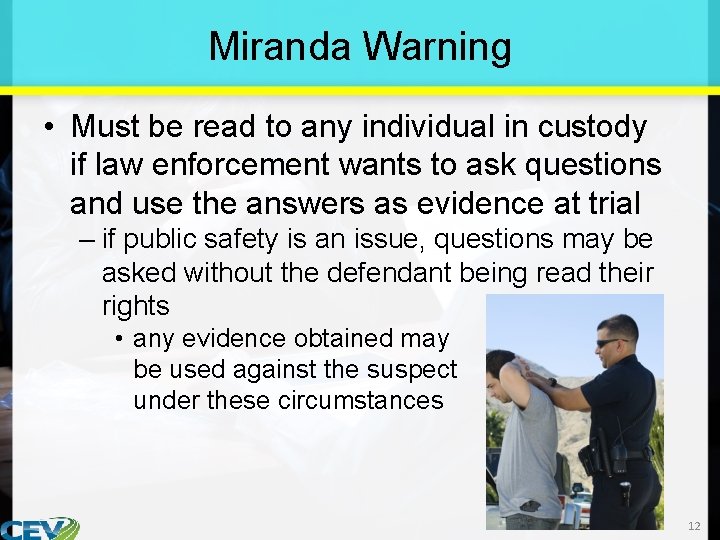 Miranda Warning

• Must be read to any individual in custody if law enforcement wants to ask questions and use the answers as evidence at trial

– if public safety is an issue, questions may be asked without the defendant being read their rights

• any evidence obtained may be used against the suspect under these circumstances

CEV

12